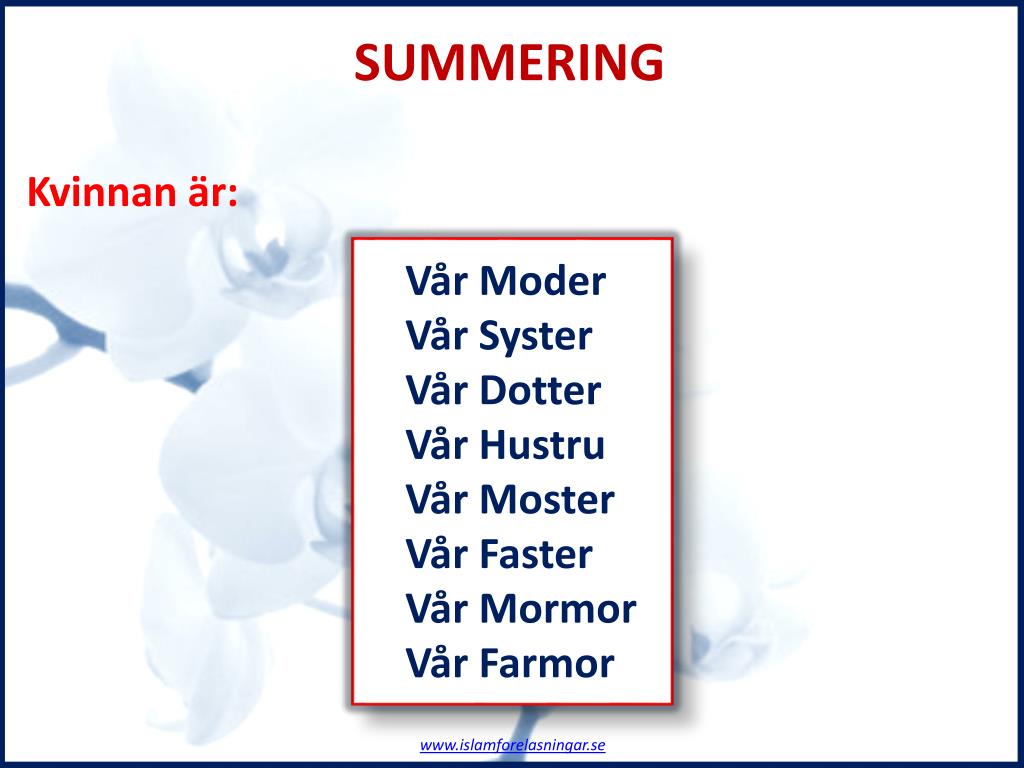 SUMMERING

Kvinnan är:

Vår Moder
Vår Syster
Vår Dotter
Vår Hustru
Vår Moster
Vår Faster
Vår Mormor
Vår Farmor

www.islamforelasningar.se